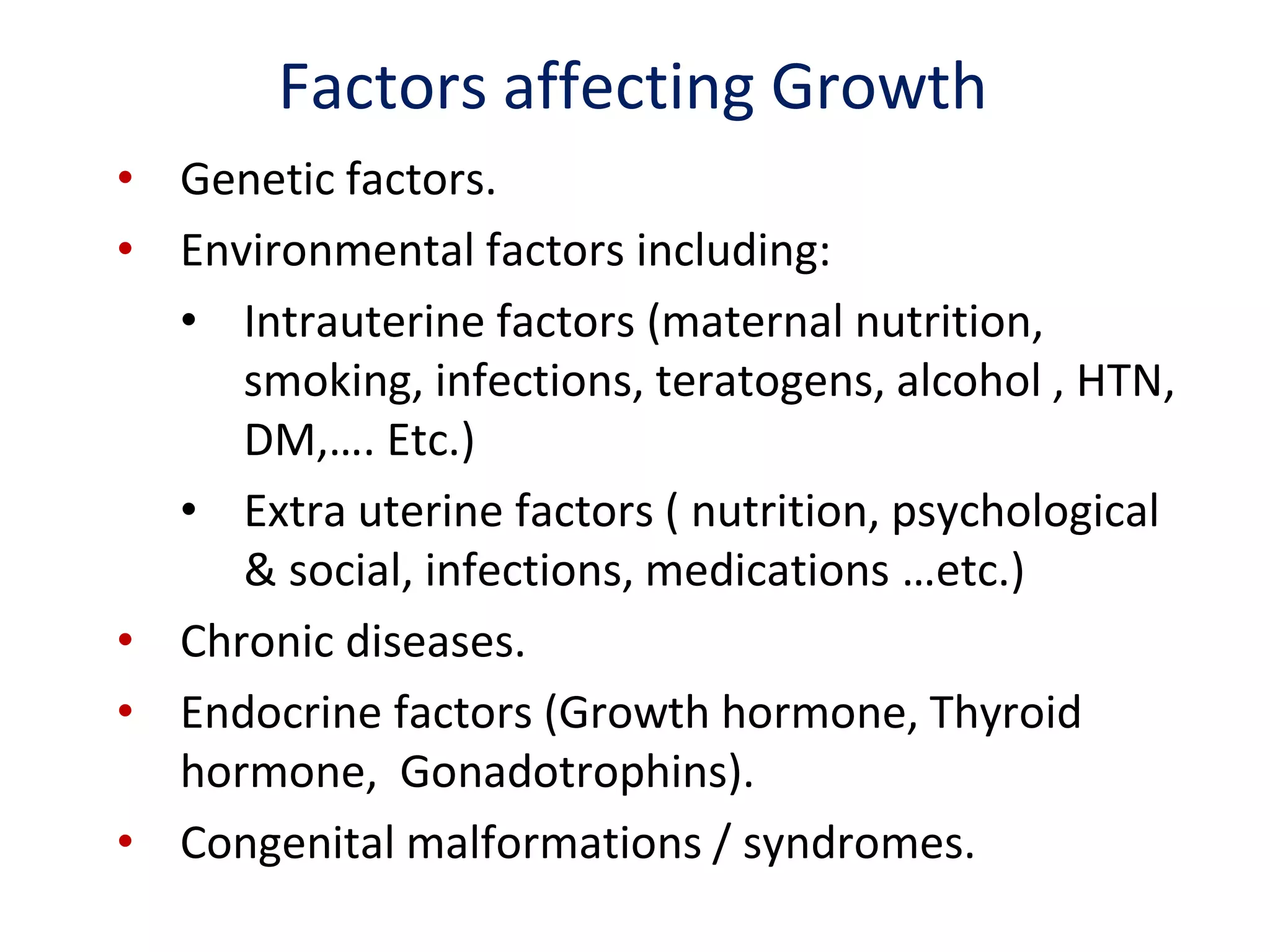 Factors affecting Growth

• Genetic factors.
• Environmental factors including:
  • Intrauterine factors (maternal nutrition, smoking, infections, teratogens, alcohol , HTN, DM,…. Etc.)
  • Extra uterine factors ( nutrition, psychological & social, infections, medications …etc.)
• Chronic diseases.
• Endocrine factors (Growth hormone, Thyroid hormone, Gonadotrophins).
• Congenital malformations / syndromes.